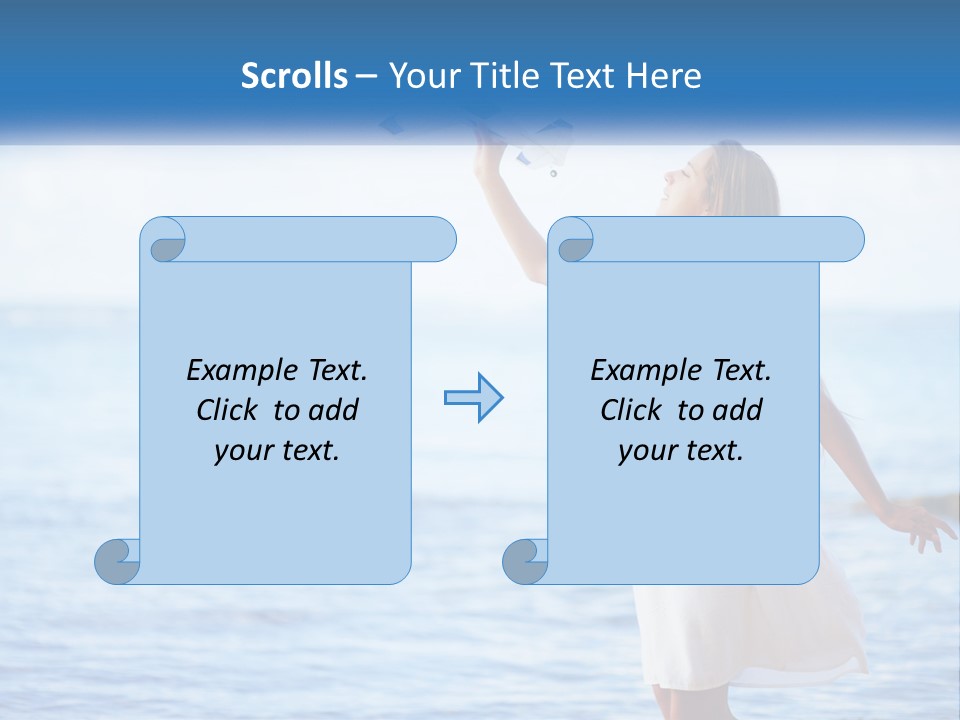 Scrolls – Your Title Text Here

Example Text. Click to add your text.

Example Text. Click to add your text.